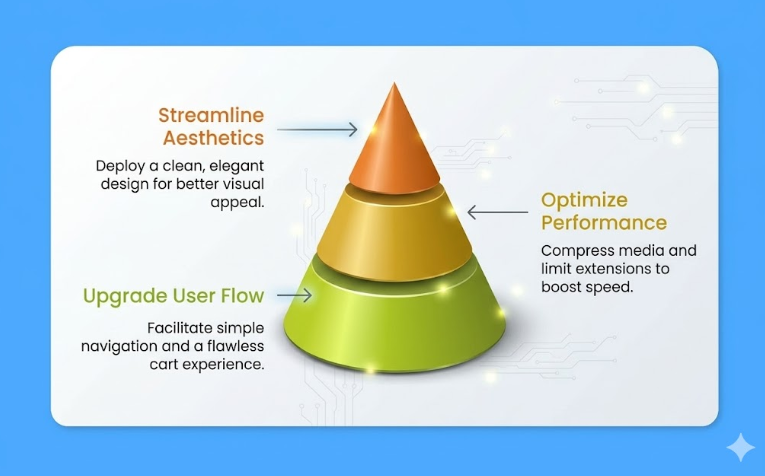 Streamline Aesthetics

Deploy a clean, elegant design for better visual appeal.

Optimize Performance

Compress media and limit extensions to boost speed.

Upgrade User Flow

Facilitate simple navigation and a flawless cart experience.